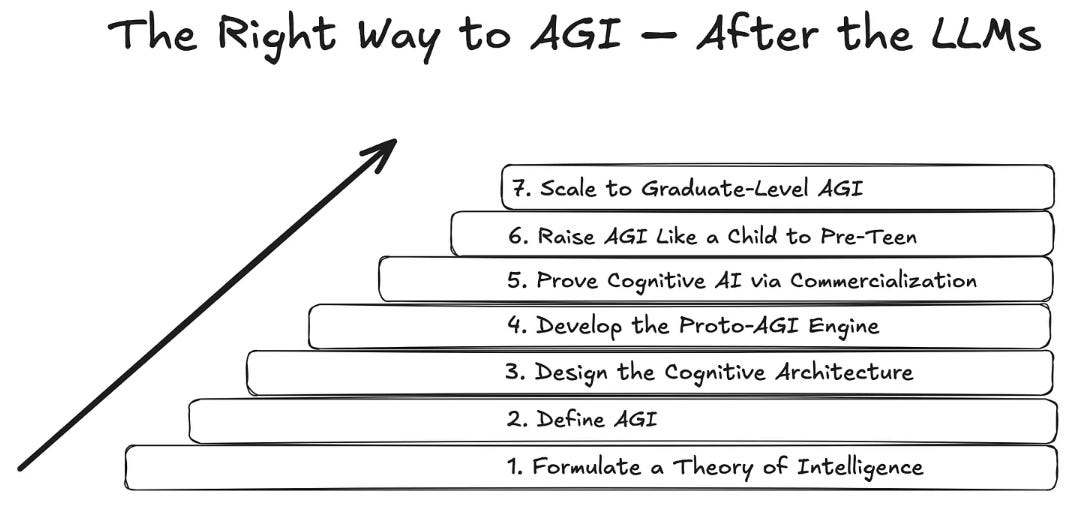 The Right Way to AGI — After the LLMs

7. Scale to Graduate-Level AGI

6. Raise AGI Like a Child to Pre-Teen

5. Prove Cognitive AI via Commercialization

4. Develop the Proto-AGI Engine

3. Design the Cognitive Architecture

2. Define AGI

1. Formulate a Theory of Intelligence